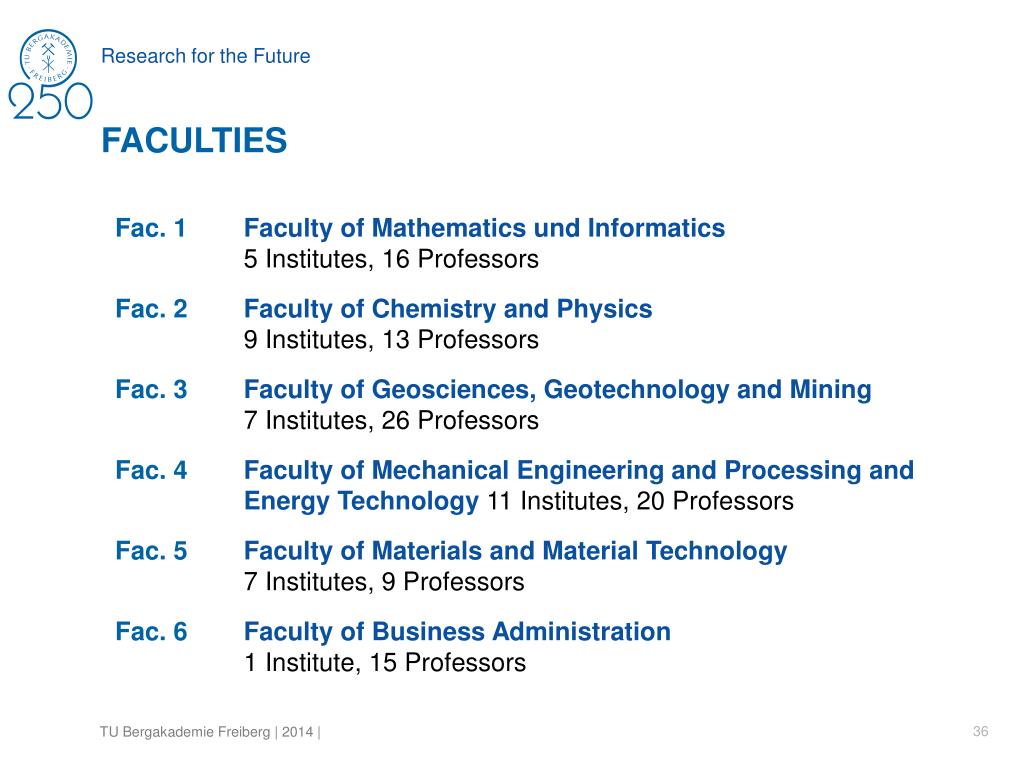 TU BERGAKADEMIE FREIBERG
250

Research for the Future

FACULTIES

Fac. 1 Faculty of Mathematics und Informatics
5 Institutes, 16 Professors

Fac. 2 Faculty of Chemistry and Physics
9 Institutes, 13 Professors

Fac. 3 Faculty of Geosciences, Geotechnology and Mining
7 Institutes, 26 Professors

Fac. 4 Faculty of Mechanical Engineering and Processing and Energy Technology 11 Institutes, 20 Professors

Fac. 5 Faculty of Materials and Material Technology
7 Institutes, 9 Professors

Fac. 6 Faculty of Business Administration
1 Institute, 15 Professors

TU Bergakademie Freiberg | 2014 |

36